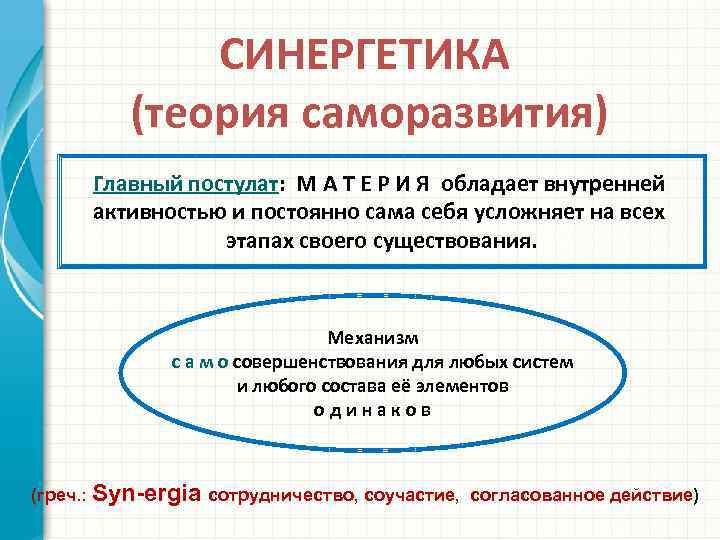 СИНЕРГЕТИКА
(теория саморазвития)

Главный постулат: М А Т Е Р И Я обладает внутренней активностью и постоянно сама себя усложняет на всех этапах своего существования.

Механизм
с а м о совершенствования для любых систем и любого состава её элементов
о д и н а к о в

(греч.: Syn-ergia сотрудничество, соучастие, согласованное действие)